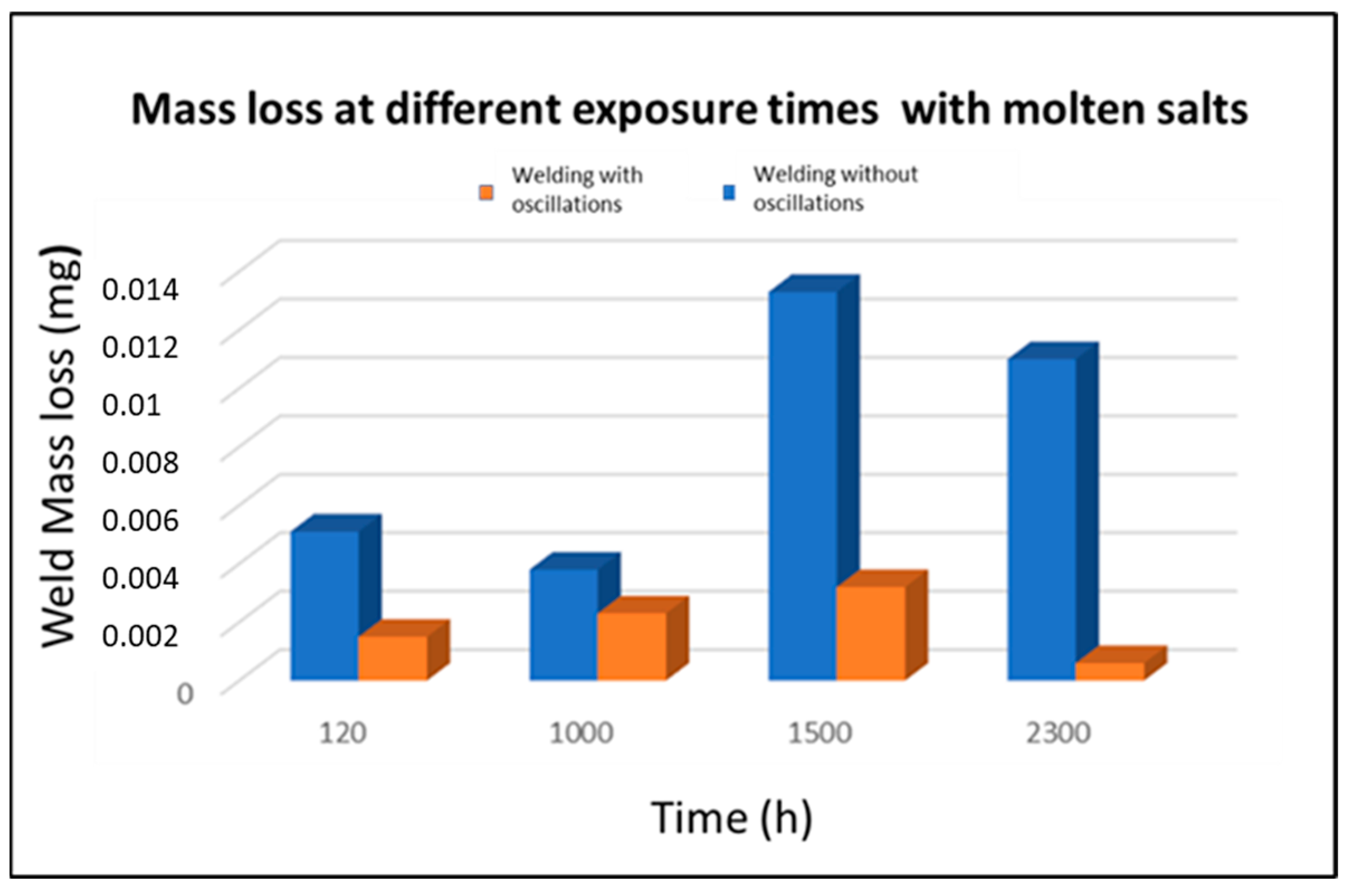 Mass loss at different exposure times with molten salts

Welding with oscillations
Welding without oscillations

Weld Mass loss (mg)

0.014
0.012
0.01
0.008
0.006
0.004
0.002
0

120
1000
1500
2300

Time (h)